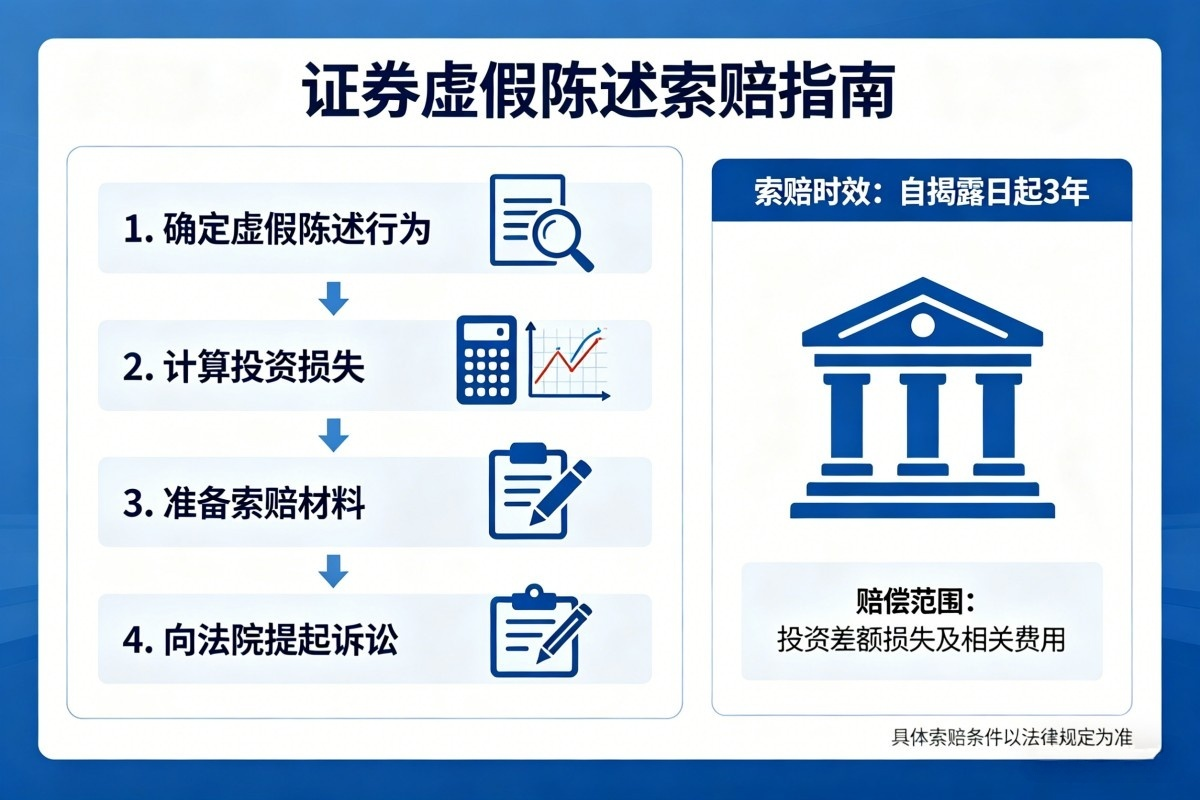 证券虚假陈述索赔指南

1. 确定虚假陈述行为

2. 计算投资损失

3. 准备索赔材料

4. 向法院提起诉讼

索赔时效：自揭露日起3年

赔偿范围：
投资差额损失及相关费用

具体索赔条件以法律规定为准